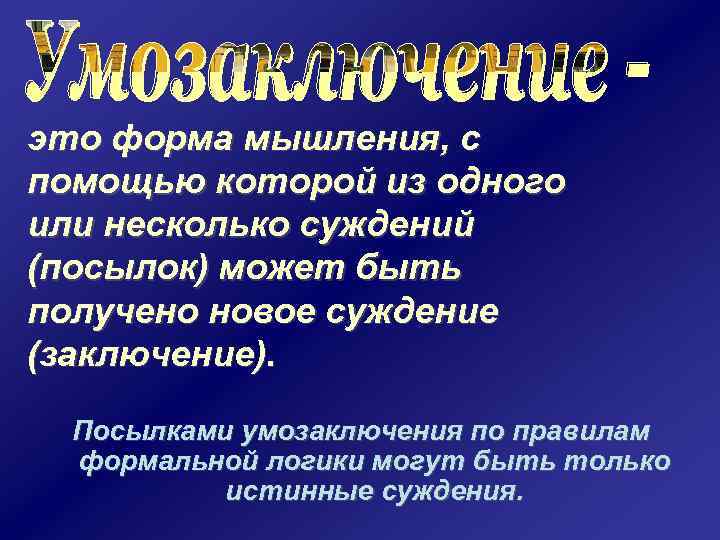 Умозаключение -

это форма мышления, с помощью которой из одного или несколько суждений (посылок) может быть получено новое суждение (заключение).

Посылками умозаключения по правилам формальной логики могут быть только истинные суждения.